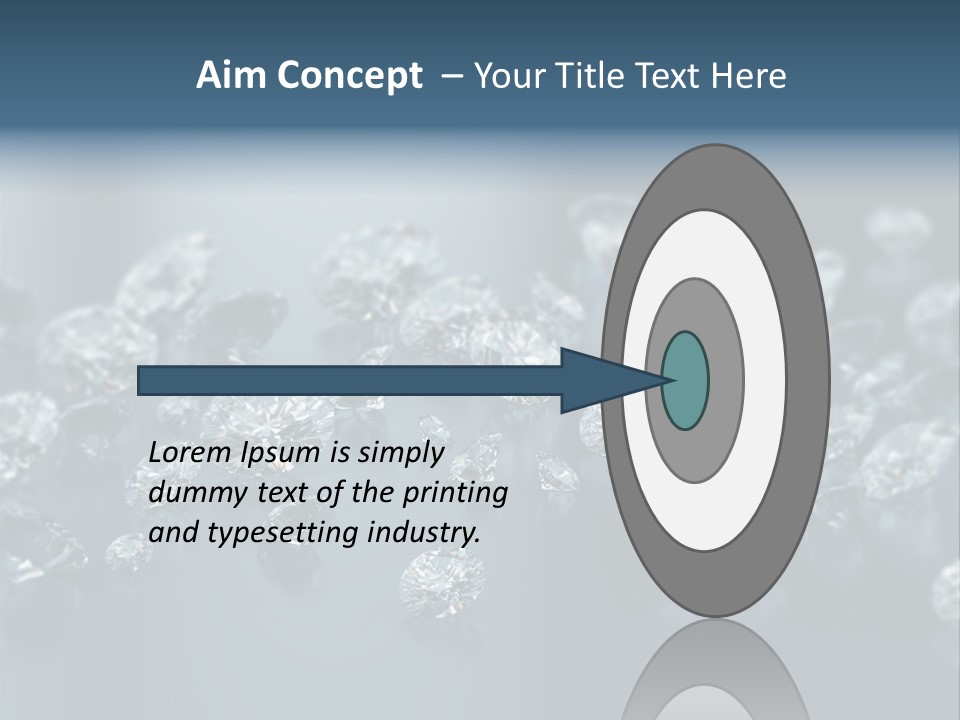 Aim Concept – Your Title Text Here

Lorem Ipsum is simply dummy text of the printing and typesetting industry.